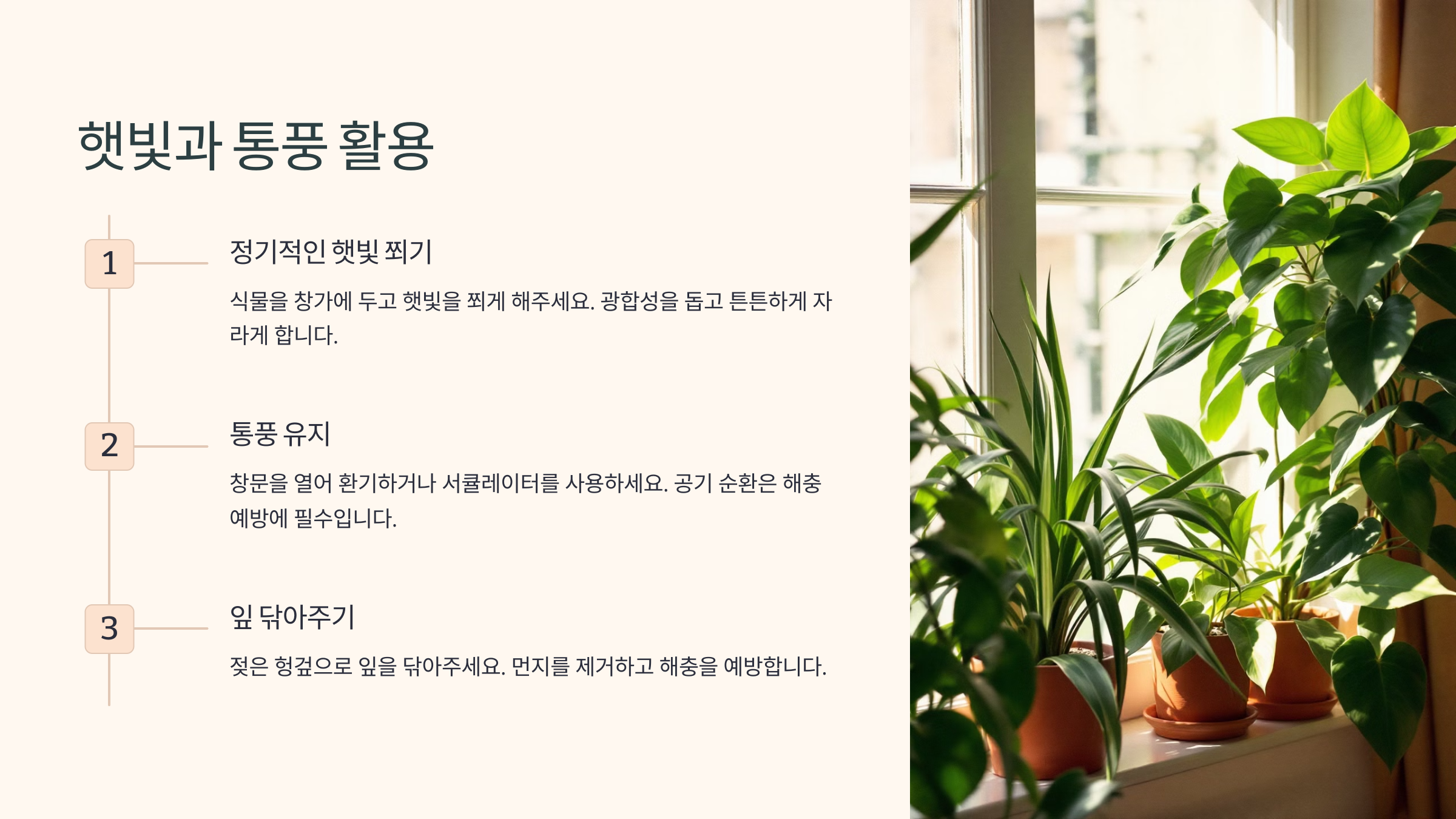 햇빛과 통풍 활용

1

정기적인 햇빛 쬐기

식물을 창가에 두고 햇빛을 쬐게 해주세요. 광합성을 돕고 튼튼하게 자라게 합니다.

2

통풍 유지

창문을 열어 환기하거나 서큘레이터를 사용하세요. 공기 순환은 해충 예방에 필수입니다.

3

잎 닦아주기

젖은 헝겊으로 잎을 닦아주세요. 먼지를 제거하고 해충을 예방합니다.